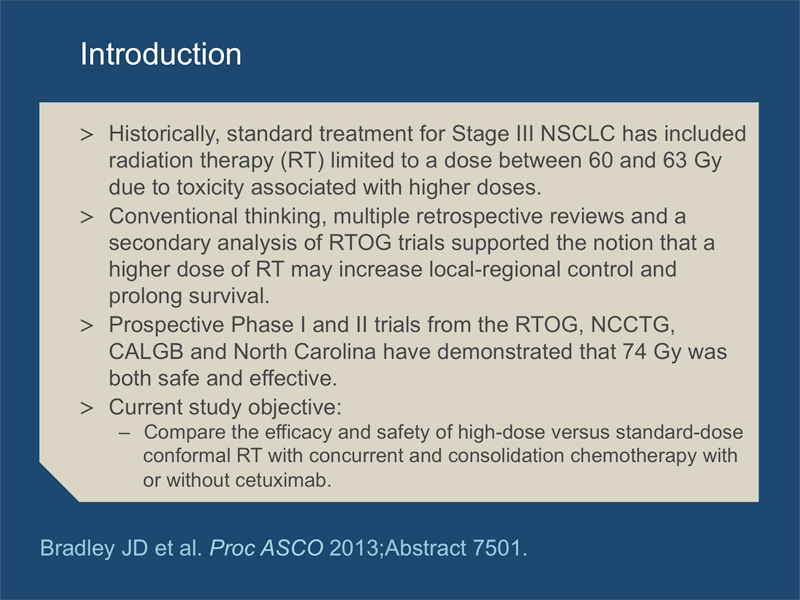 Introduction

> Historically, standard treatment for Stage III NSCLC has included radiation therapy (RT) limited to a dose between 60 and 63 Gy due to toxicity associated with higher doses.
> Conventional thinking, multiple retrospective reviews and a secondary analysis of RTOG trials supported the notion that a higher dose of RT may increase local-regional control and prolong survival.
> Prospective Phase I and II trials from the RTOG, NCCTG, CALGB and North Carolina have demonstrated that 74 Gy was both safe and effective.
> Current study objective:
– Compare the efficacy and safety of high-dose versus standard-dose conformal RT with concurrent and consolidation chemotherapy with or without cetuximab.

Bradley JD et al. Proc ASCO 2013;Abstract 7501.